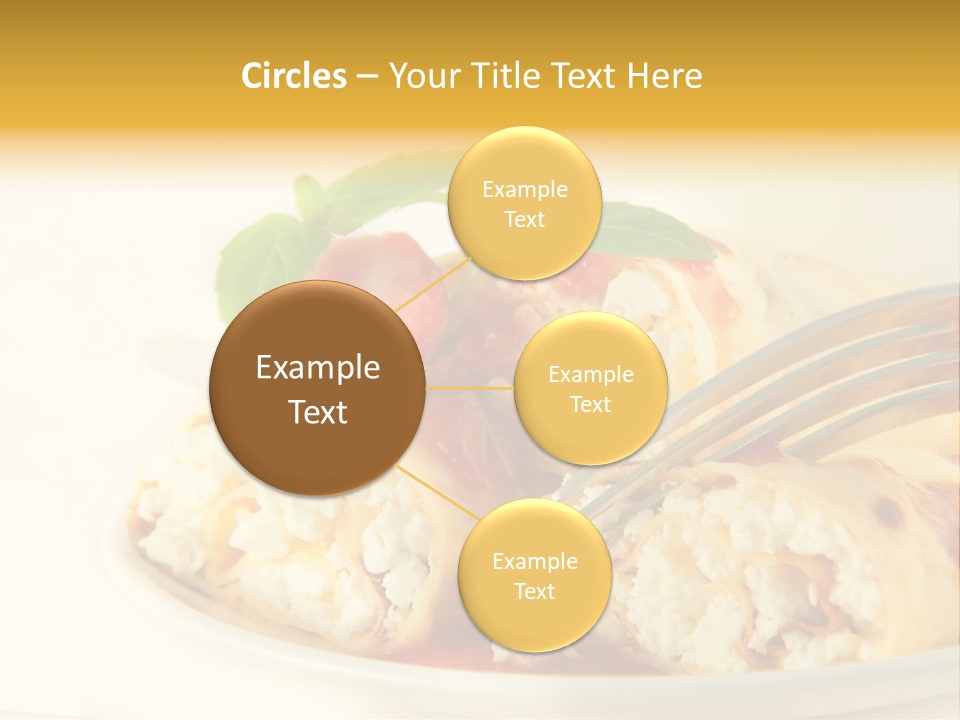 Circles – Your Title Text Here

Example Text

Example Text

Example Text

Example Text